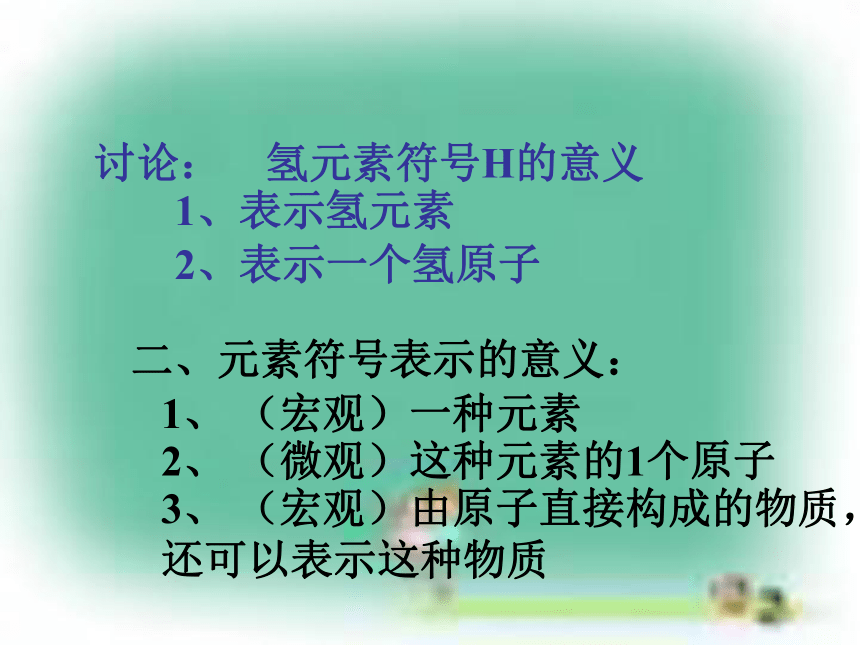 讨论：　氢元素符号H的意义

1、表示氢元素

2、表示一个氢原子

二、元素符号表示的意义：

1、（宏观）一种元素

2、（微观）这种元素的1个原子

3、（宏观）由原子直接构成的物质，还可以表示这种物质